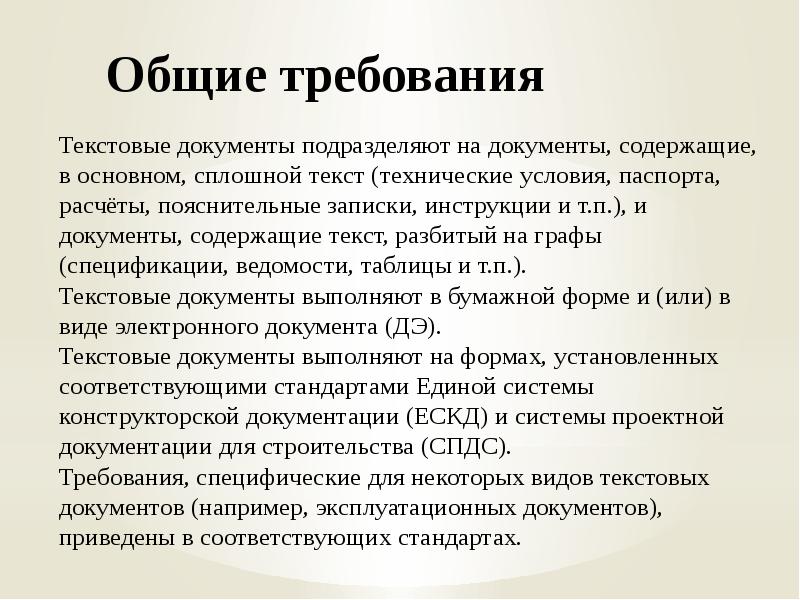 Общие требования

Текстовые документы подразделяют на документы, содержащие, в основном, сплошной текст (технические условия, паспорта, расчёты, пояснительные записки, инструкции и т.п.), и документы, содержащие текст, разбитый на графы (спецификации, ведомости, таблицы и т.п.).
Текстовые документы выполняют в бумажной форме и (или) в виде электронного документа (ДЭ).
Текстовые документы выполняют на формах, установленных соответствующими стандартами Единой системы конструкторской документации (ЕСКД) и системы проектной документации для строительства (СПДС).
Требования, специфические для некоторых видов текстовых документов (например, эксплуатационных документов), приведены в соответствующих стандартах.